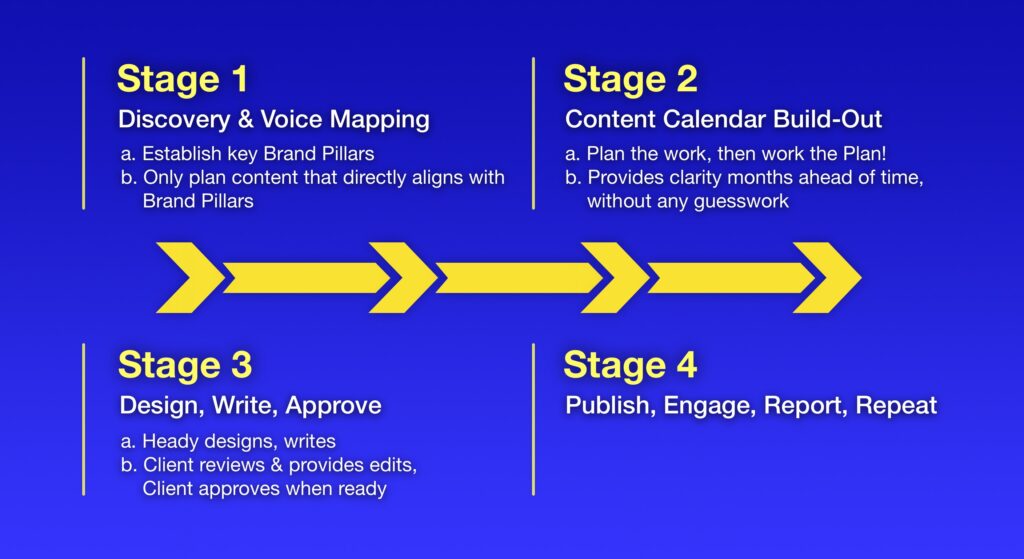 Stage 1
Discovery & Voice Mapping
a. Establish key Brand Pillars
b. Only plan content that directly aligns with Brand Pillars

Stage 2
Content Calendar Build-Out
a. Plan the work, then work the Plan!
b. Provides clarity months ahead of time, without any guesswork

Stage 3
Design, Write, Approve
a. Heady designs, writes
b. Client reviews & provides edits, Client approves when ready

Stage 4
Publish, Engage, Report, Repeat